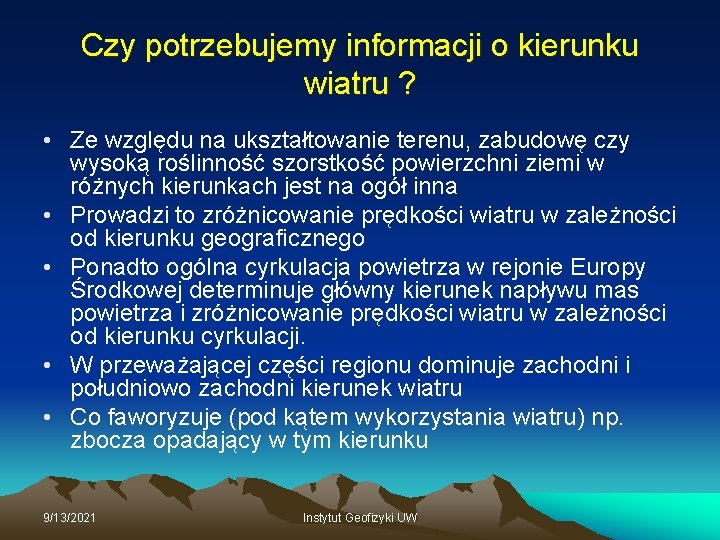 Czy potrzebujemy informacji o kierunku wiatru ?

• Ze względu na ukształtowanie terenu, zabudowę czy wysoką roślinność szorstkość powierzchni ziemi w różnych kierunkach jest na ogół inna
• Prowadzi to zróżnicowanie prędkości wiatru w zależności od kierunku geograficznego
• Ponadto ogólna cyrkulacja powietrza w rejonie Europy Środkowej determinuje główny kierunek napływu mas powietrza i zróżnicowanie prędkości wiatru w zależności od kierunku cyrkulacji.
• W przeważającej części regionu dominuje zachodni i południowo zachodni kierunek wiatru
• Co faworyzuje (pod kątem wykorzystania wiatru) np. zbocza opadający w tym kierunku

9/13/2021

Instytut Geofizyki UW